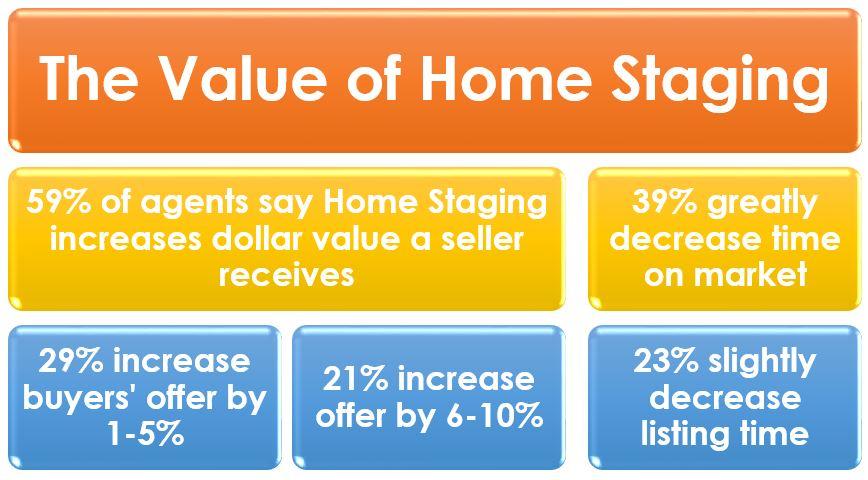 The Value of Home Staging

59% of agents say Home Staging increases dollar value a seller receives

39% greatly decrease time on market

29% increase buyers' offer by 1-5%

21% increase offer by 6-10%

23% slightly decrease listing time